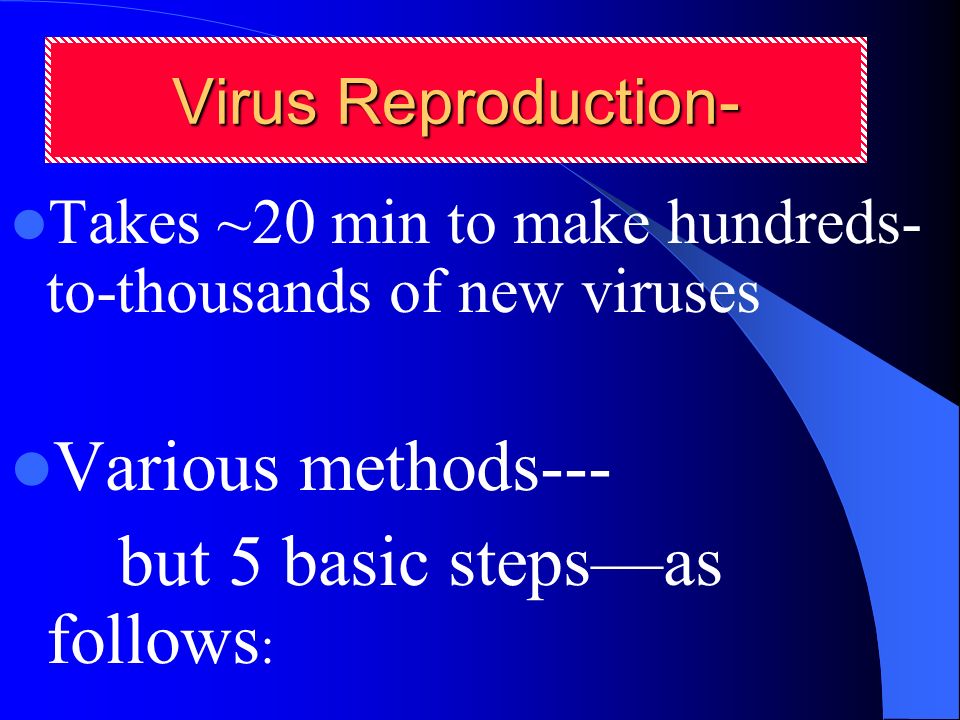 Virus Reproduction-

Takes ~20 min to make hundreds-to-thousands of new viruses

Various methods---

but 5 basic steps—as follows: